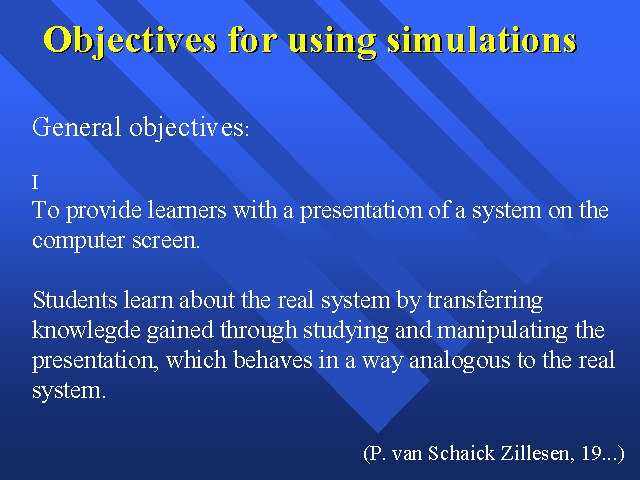 Objectives for using simulations

General objectives:

I
To provide learners with a presentation of a system on the computer screen.

Students learn about the real system by transferring knowlegde gained through studying and manipulating the presentation, which behaves in a way analogous to the real system.

(P. van Schaick Zillesen, 19...)